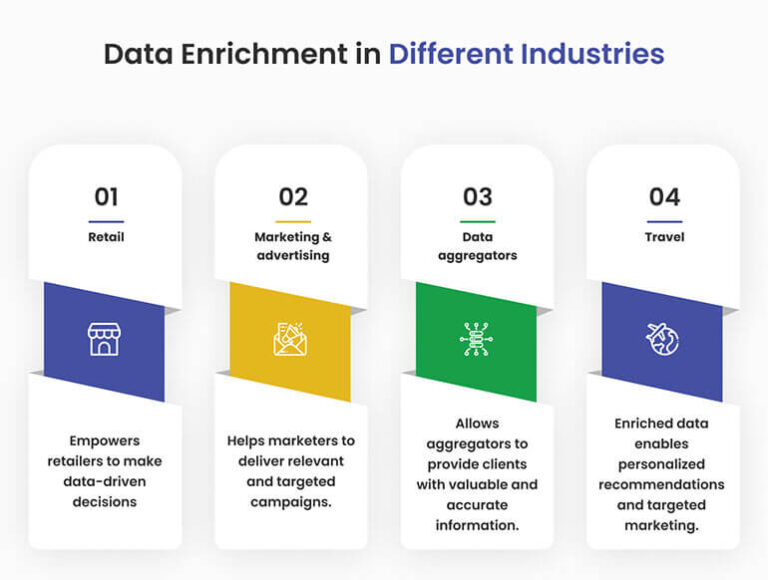 Data Enrichment in Different Industries

01
Retail

Empowers retailers to make data-driven decisions

02
Marketing & advertising

Helps marketers to deliver relevant and targeted campaigns.

03
Data aggregators

Allows aggregators to provide clients with valuable and accurate information.

04
Travel

Enriched data enables personalized recommendations and targeted marketing.